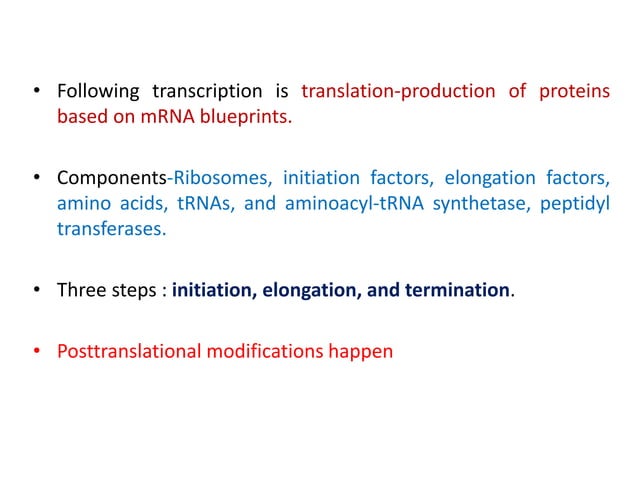 • Following transcription is translation-production of proteins based on mRNA blueprints.

• Components-Ribosomes, initiation factors, elongation factors, amino acids, tRNAs, and aminoacyl-tRNA synthetase, peptidyl transferases.

• Three steps : initiation, elongation, and termination.

• Posttranslational modifications happen